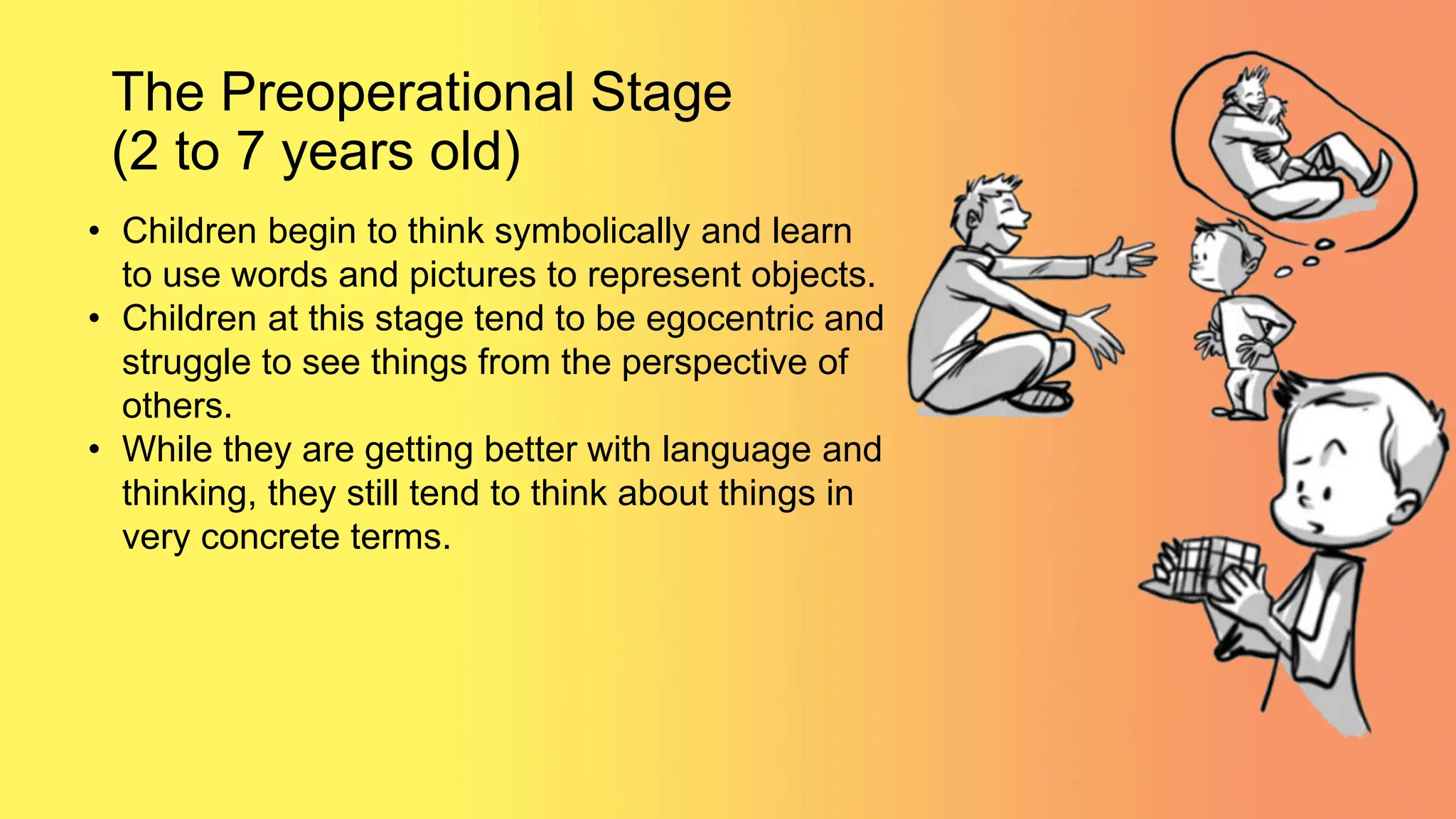 The Preoperational Stage
(2 to 7 years old)

• Children begin to think symbolically and learn to use words and pictures to represent objects.
• Children at this stage tend to be egocentric and struggle to see things from the perspective of others.
• While they are getting better with language and thinking, they still tend to think about things in very concrete terms.